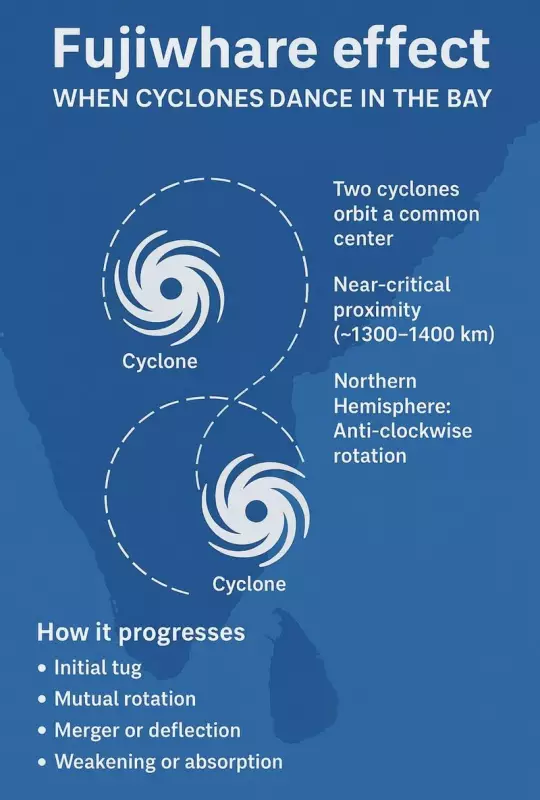 Fujiwhare effect
WHEN CYCLONES DANCE IN THE BAY

Cyclone

Cyclone

Two cyclones orbit a common center

Near-critical proximity (~1300–1400 km)

Northern Hemisphere: Anti-clockwise rotation

How it progresses
• Initial tug
• Mutual rotation
• Merger or deflection
• Weakening or absorption